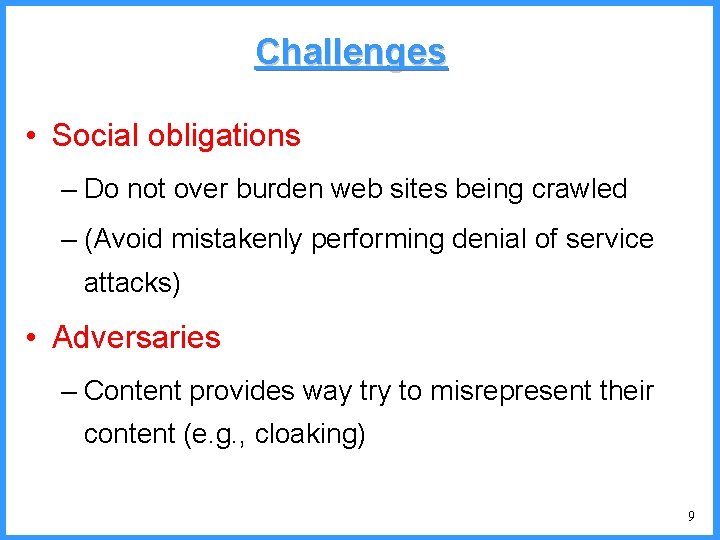 Challenges

• Social obligations

– Do not over burden web sites being crawled

– (Avoid mistakenly performing denial of service attacks)

• Adversaries

– Content provides way try to misrepresent their content (e.g., cloaking)

9